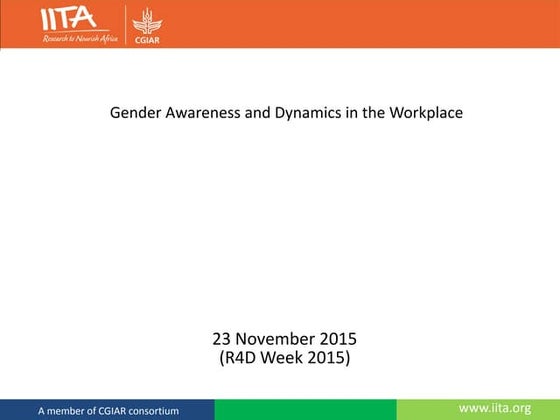 IITA
Research to Nourish Africa
CGIAR

Gender Awareness and Dynamics in the Workplace

23 November 2015
(R4D Week 2015)

A member of CGIAR consortium
www.iita.org